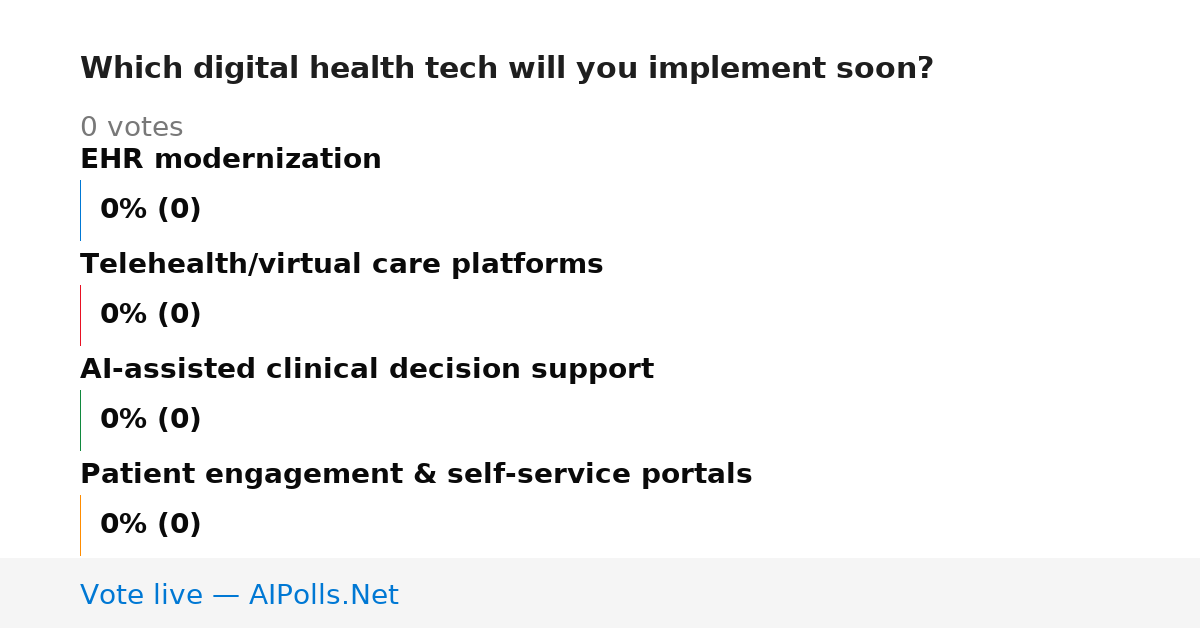 Which digital health tech will you implement soon?

0 votes

EHR modernization

0% (0)

Telehealth/virtual care platforms

0% (0)

AI-assisted clinical decision support

0% (0)

Patient engagement & self-service portals

0% (0)

Vote live — AIPolls.Net